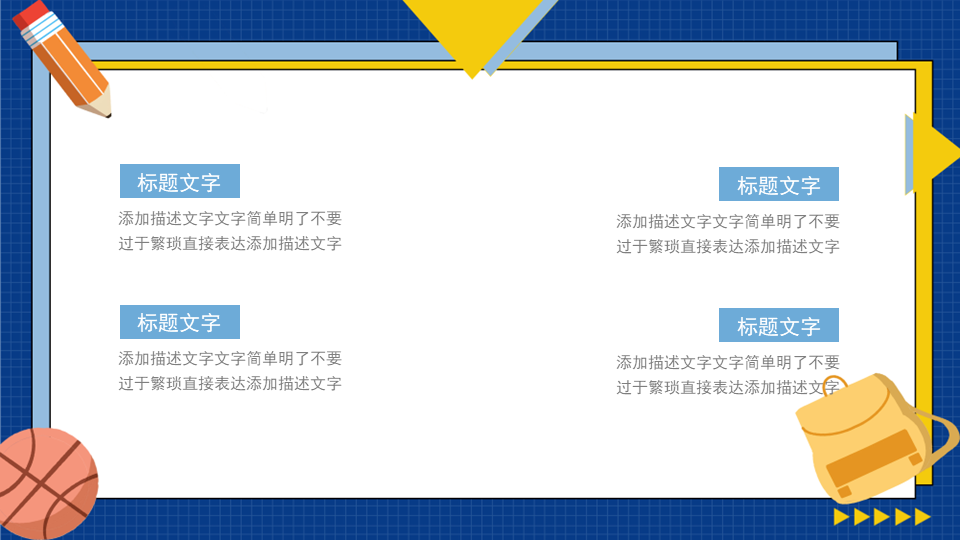 标题文字

添加描述文字文字简单明了不要过于繁琐直接表达添加描述文字

标题文字

添加描述文字文字简单明了不要过于繁琐直接表达添加描述文字

标题文字

添加描述文字文字简单明了不要过于繁琐直接表达添加描述文字

标题文字

添加描述文字文字简单明了不要过于繁琐直接表达添加描述文字